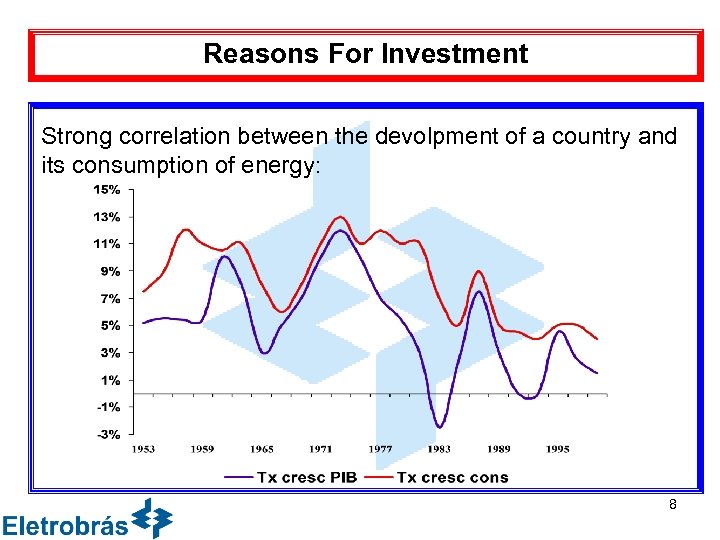 Reasons For Investment

Strong correlation between the devolpment of a country and its consumption of energy:

15%
13%
11%
9%
7%
5%
3%
1%
-1%
-3%

1953 1959 1965 1971 1977 1983 1989 1995

Tx cresc PIB Tx cresc cons

8

Eletrobrás